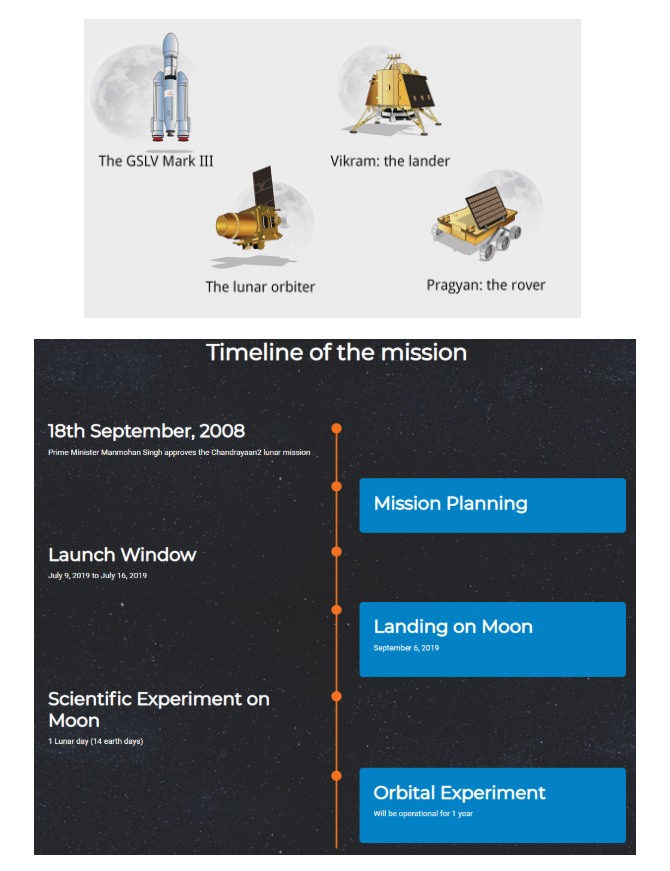 The GSLV Mark III

Vikram: the lander

The lunar orbiter

Pragyan: the rover

Timeline of the mission

18th September, 2008

Prime Minister Manmohan Singh approves the Chandrayaan2 lunar mission

Mission Planning

Launch Window

July 9, 2019 to July 16, 2019

Landing on Moon

September 6, 2019

Scientific Experiment on Moon

1 Lunar day (14 earth days)

Orbital Experiment

Will be operational for 1 year